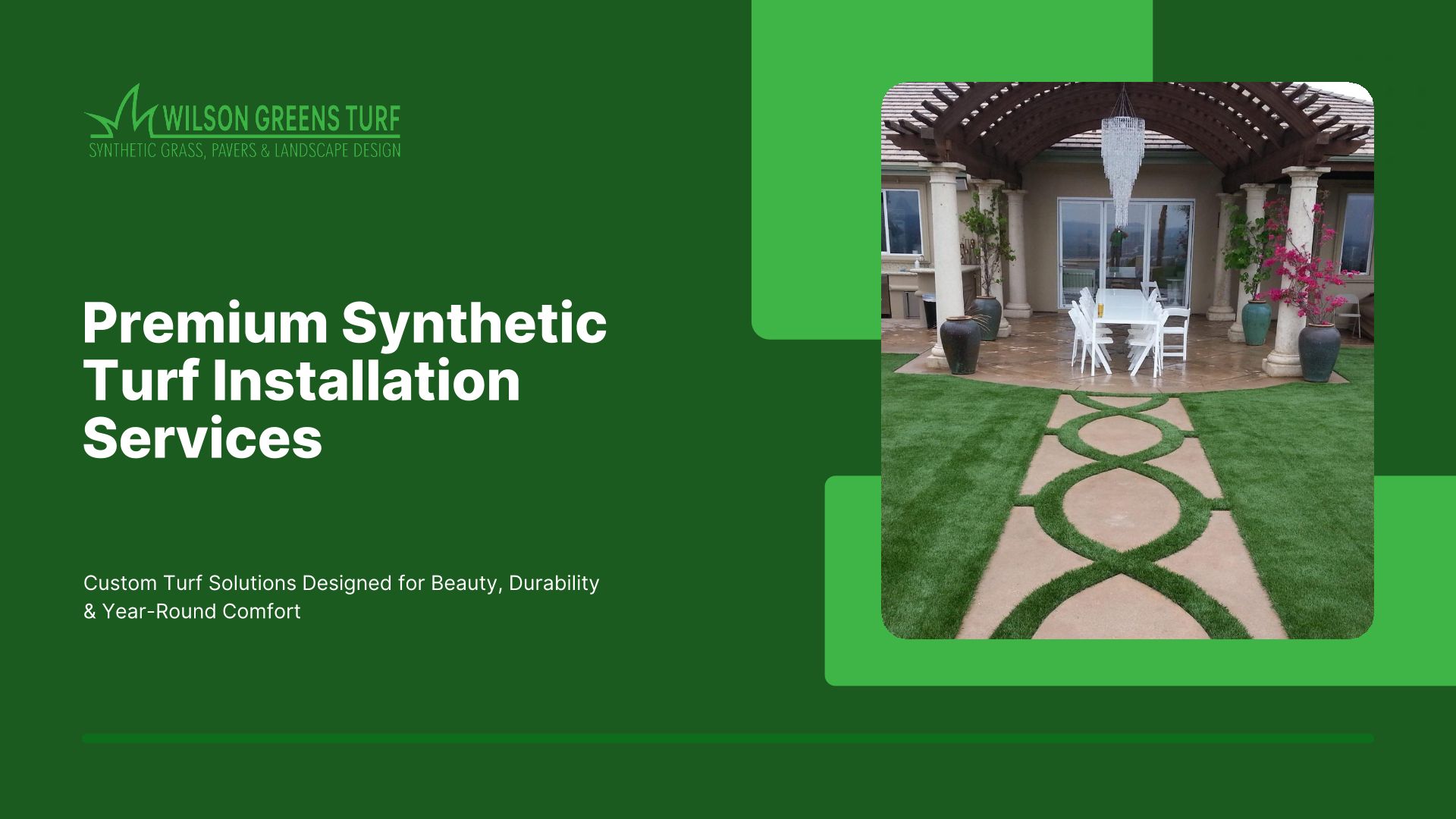 WILSON GREENS TURF
SYNTHETIC GRASS, PAVERS & LANDSCAPE DESIGN

Premium Synthetic Turf Installation Services

Custom Turf Solutions Designed for Beauty, Durability & Year-Round Comfort